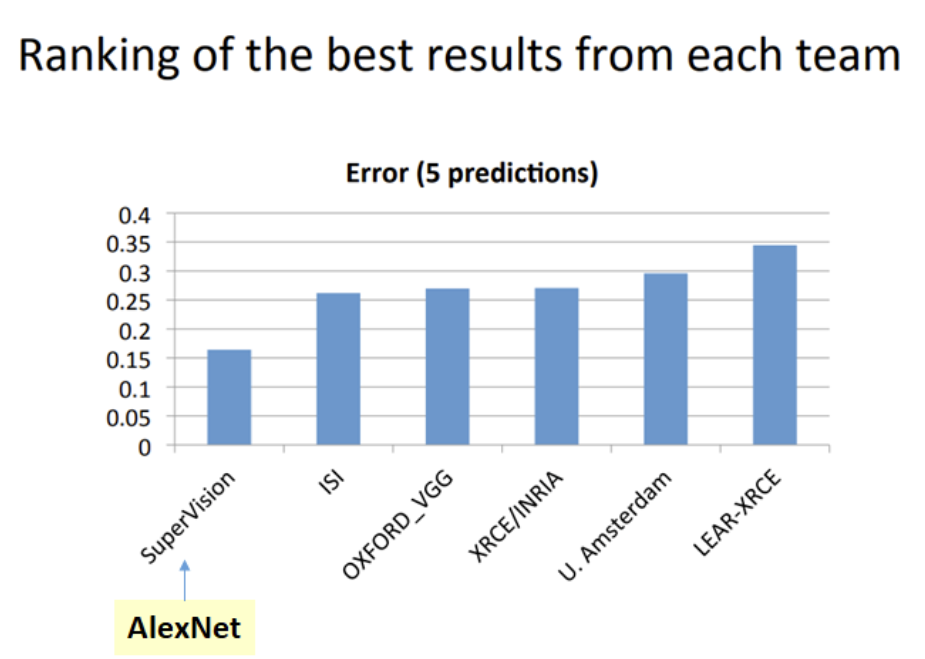 Ranking of the best results from each team

Error (5 predictions)

0.4
0.35
0.3
0.25
0.2
0.15
0.1
0.05
0

SuperVision
ISI
OXFORD_VGG
XRCE/INRIA
U. Amsterdam
LEAR-XRCE

AlexNet